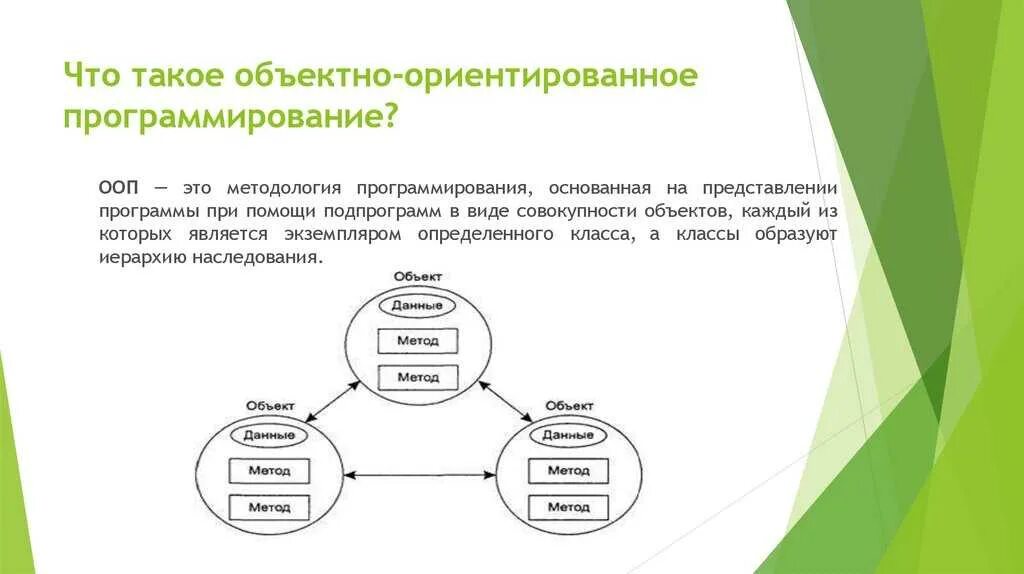 Что такое объектно-ориентированное программирование?

ООП — это методология программирования, основанная на представлении программы при помощи подпрограмм в виде совокупности объектов, каждый из которых является экземпляром определенного класса, а классы образуют иерархию наследования.

Объект
Данные
Метод
Метод

Объект
Данные
Метод
Метод

Объект
Данные
Метод
Метод